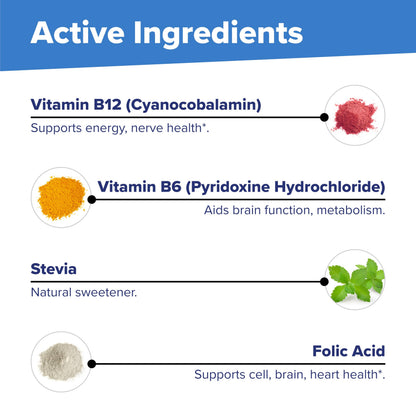 Active Ingredients

Vitamin B12 (Cyanocobalamin)
Supports energy, nerve health*.

Vitamin B6 (Pyridoxine Hydrochloride)
Aids brain function, metabolism.

Stevia
Natural sweetener.

Folic Acid
Supports cell, brain, heart health*.